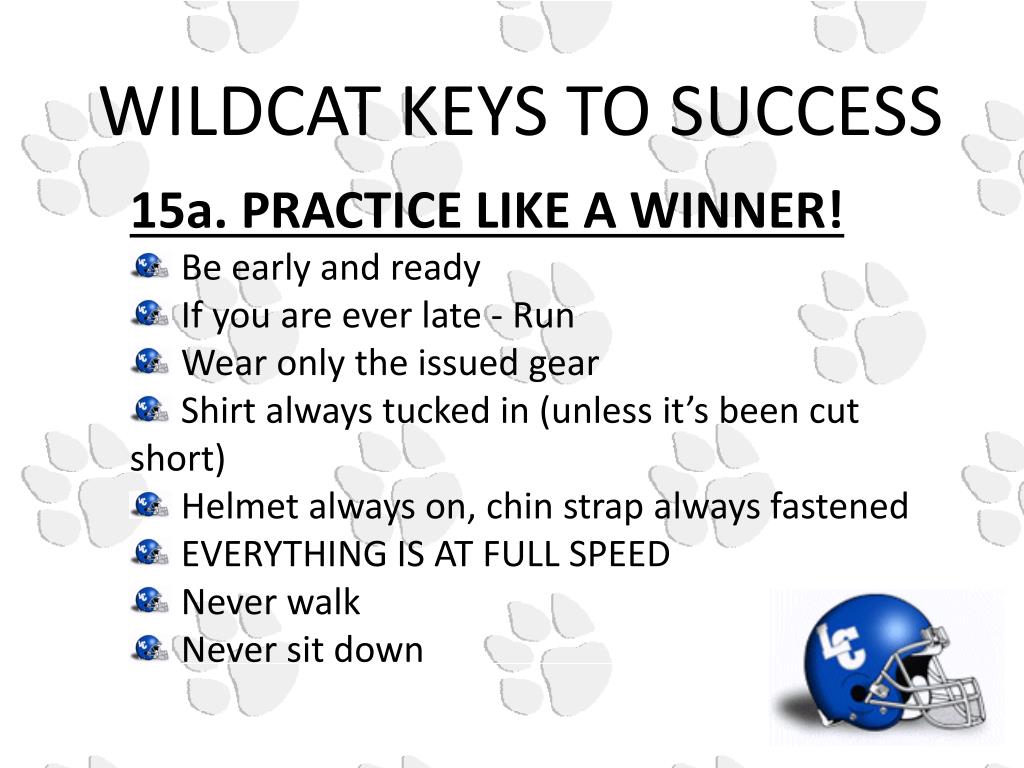 WILDCAT KEYS TO SUCCESS

15a. PRACTICE LIKE A WINNER!

Be early and ready
If you are ever late - Run
Wear only the issued gear
Shirt always tucked in (unless it’s been cut short)
Helmet always on, chin strap always fastened
EVERYTHING IS AT FULL SPEED
Never walk
Never sit down

LC